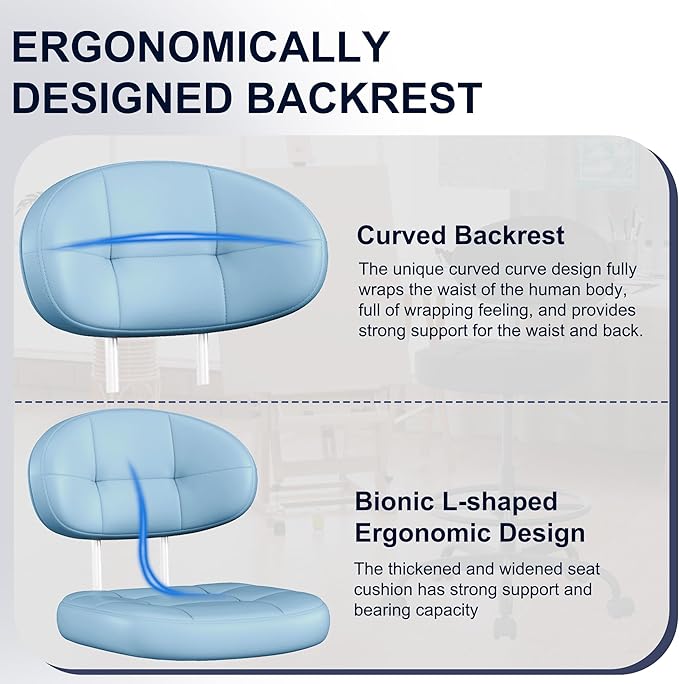 ERGONOMICALLY DESIGNED BACKREST

Curved Backrest

The unique curved curve design fully wraps the waist of the human body, full of wrapping feeling, and provides strong support for the waist and back.

Bionic L-shaped Ergonomic Design

The thickened and widened seat cushion has strong support and bearing capacity